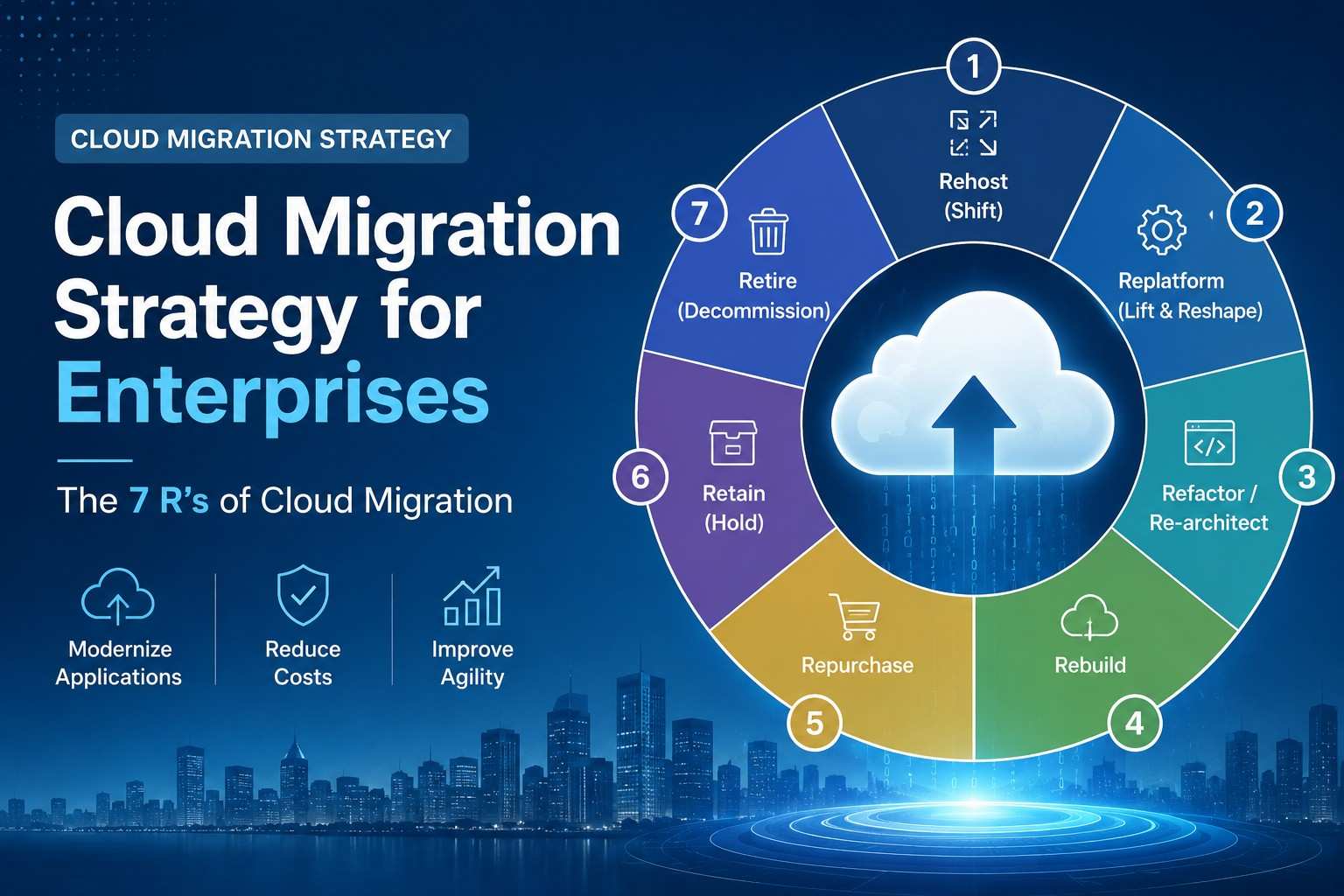 CLOUD MIGRATION STRATEGY

Cloud Migration Strategy for Enterprises

The 7 R's of Cloud Migration

Modernize Applications

Reduce Costs

Improve Agility

1
Rehost (Shift)

2
Replatform (Lift & Reshape)

3
Refactor / Re-architect

4
Rebuild

5
Repurchase

6
Retain (Hold)

7
Retire (Decommission)